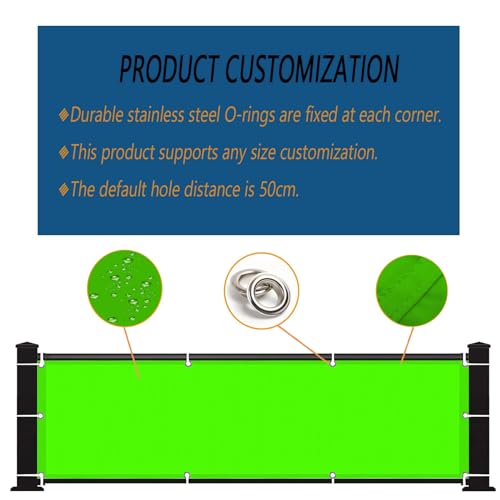 PRODUCT CUSTOMIZATION

◆Durable stainless steel O-rings are fixed at each corner.

◆This product supports any size customization.

◆The default hole distance is 50cm.